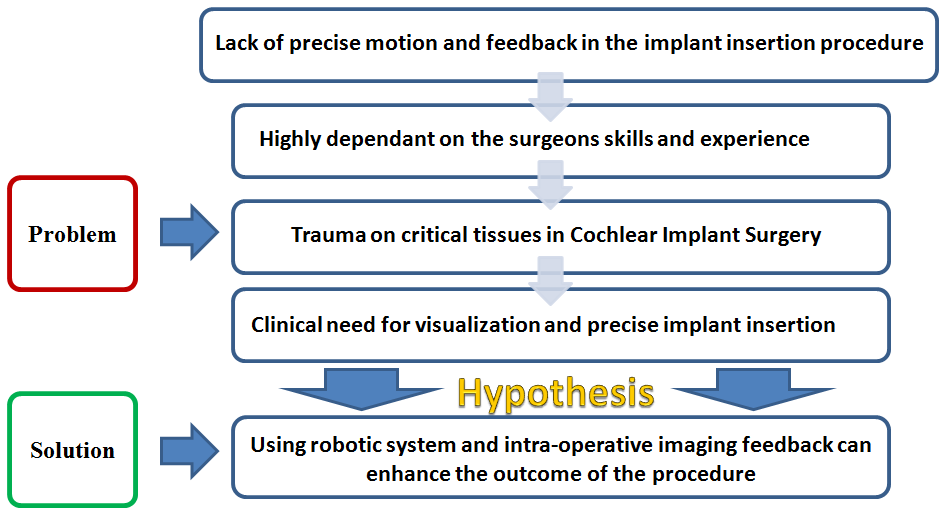 Lack of precise motion and feedback in the implant insertion procedure

Highly dependant on the surgeons skills and experience

Problem

Trauma on critical tissues in Cochlear Implant Surgery

Clinical need for visualization and precise implant insertion

Hypothesis

Solution

Using robotic system and intra-operative imaging feedback can enhance the outcome of the procedure